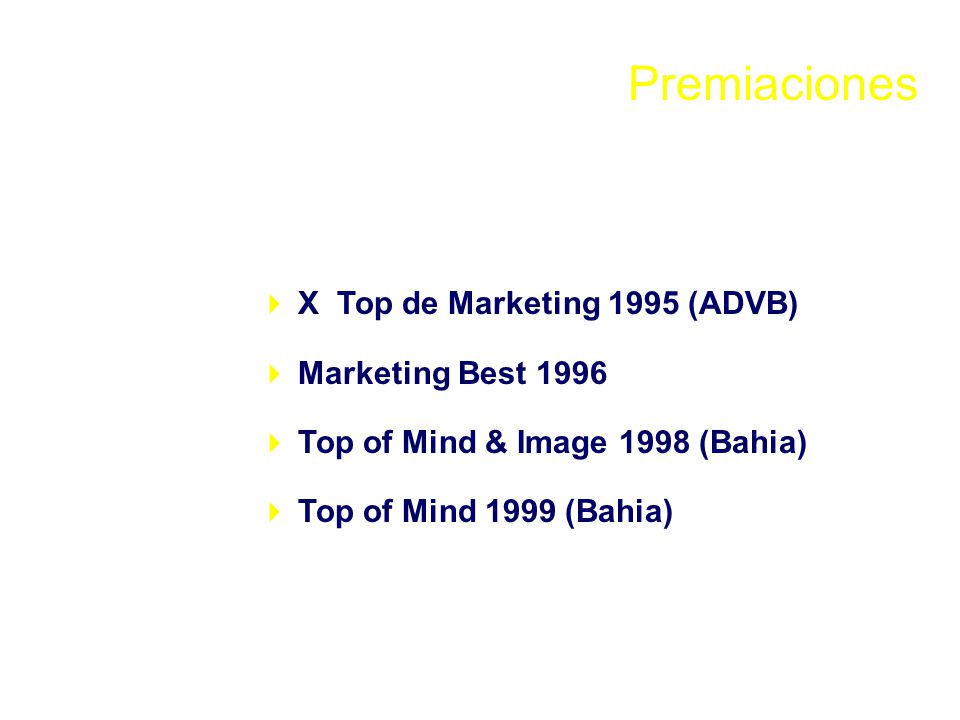 Premiaciones

X Top de Marketing 1995 (ADVB)

Marketing Best 1996

Top of Mind & Image 1998 (Bahia)

Top of Mind 1999 (Bahia)